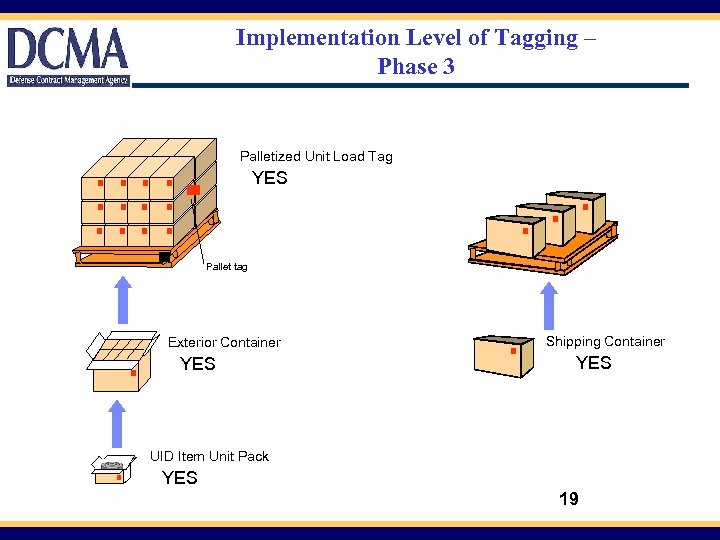 DCMA
Defense Contract Management Agency

Implementation Level of Tagging – Phase 3

Palletized Unit Load Tag
YES

Pallet tag

Exterior Container
YES

UID Item Unit Pack
YES

Shipping Container
YES

19